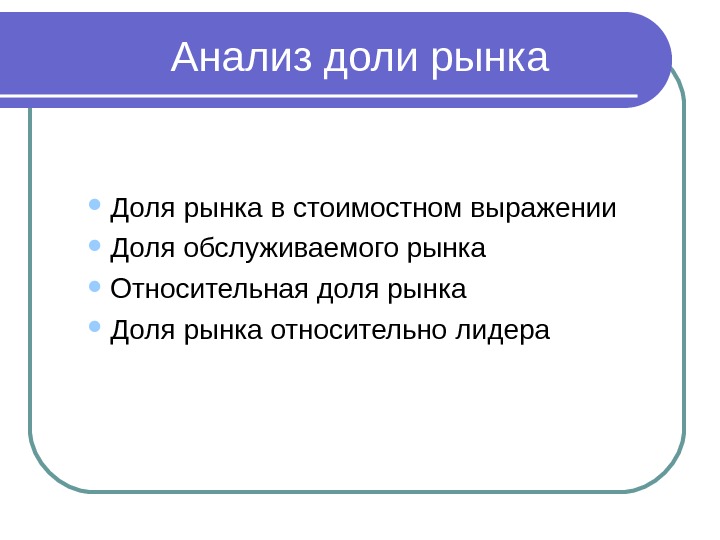 Анализ доли рынка

- Доля рынка в стоимостном выражении
- Доля обслуживаемого рынка
- Относительная доля рынка
- Доля рынка относительно лидера